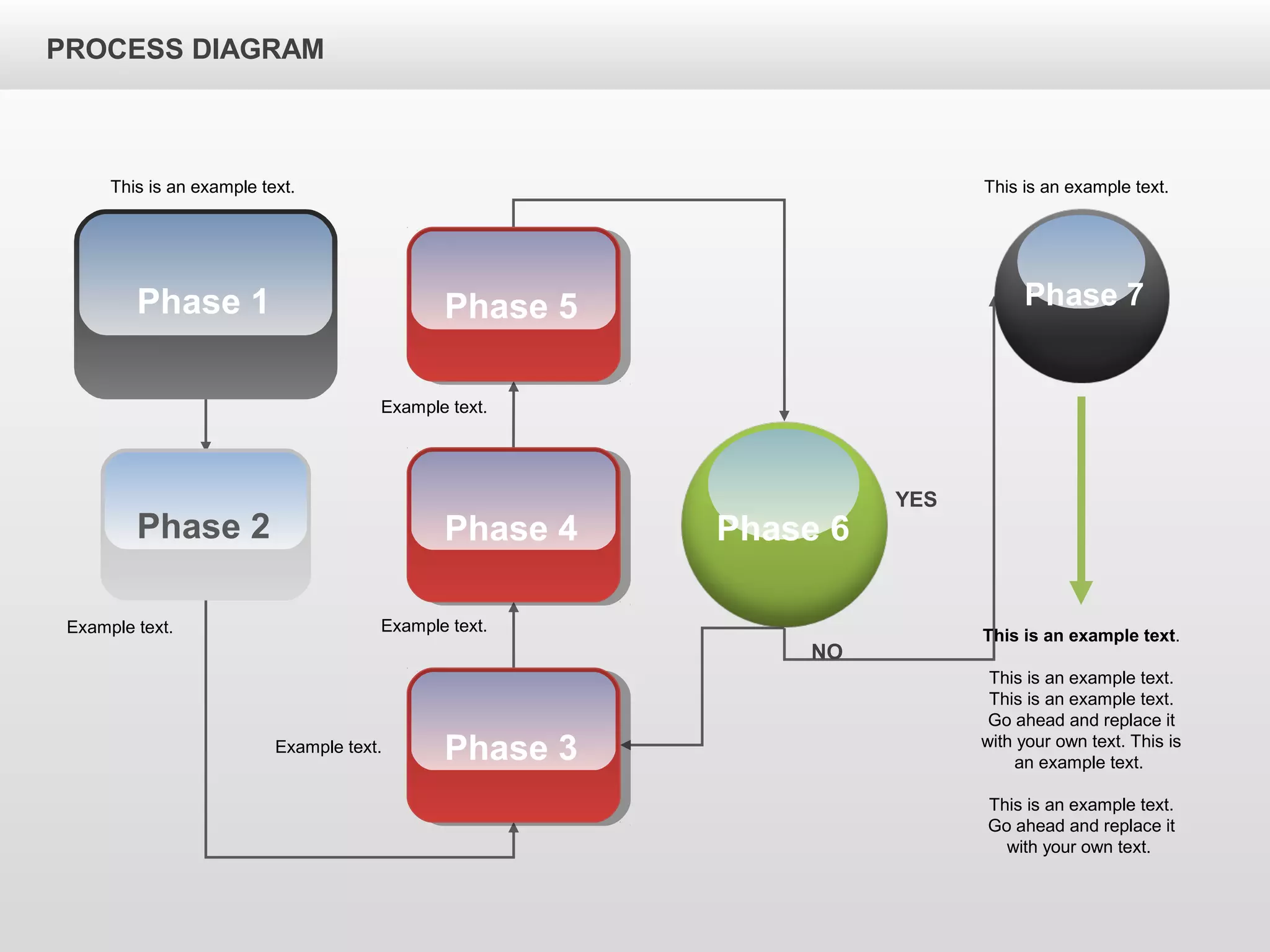 PROCESS DIAGRAM

This is an example text.

Phase 1

Phase 2

Example text.

Phase 5

Example text.

Phase 4

Example text.

Example text.

Phase 3

Phase 6

YES

NO

This is an example text.

Phase 7

This is an example text.

This is an example text. This is an example text. Go ahead and replace it with your own text. This is an example text.

This is an example text. Go ahead and replace it with your own text.